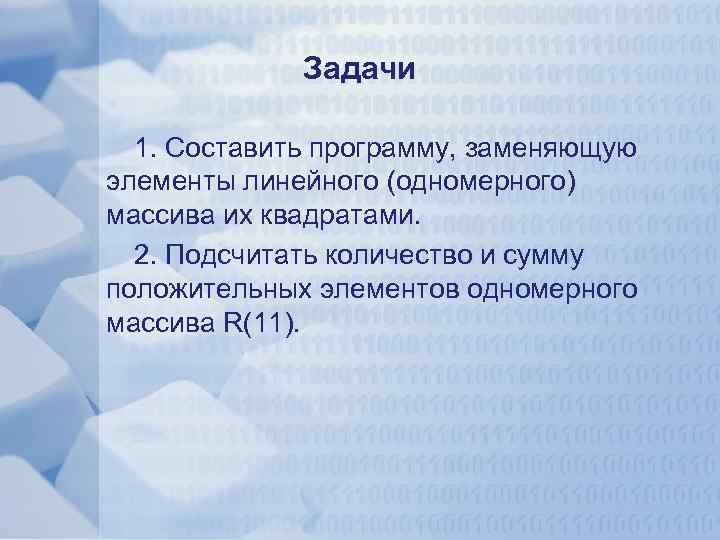 Задачи

1. Составить программу, заменяющую элементы линейного (одномерного) массива их квадратами.

2. Подсчитать количество и сумму положительных элементов одномерного массива R(11).